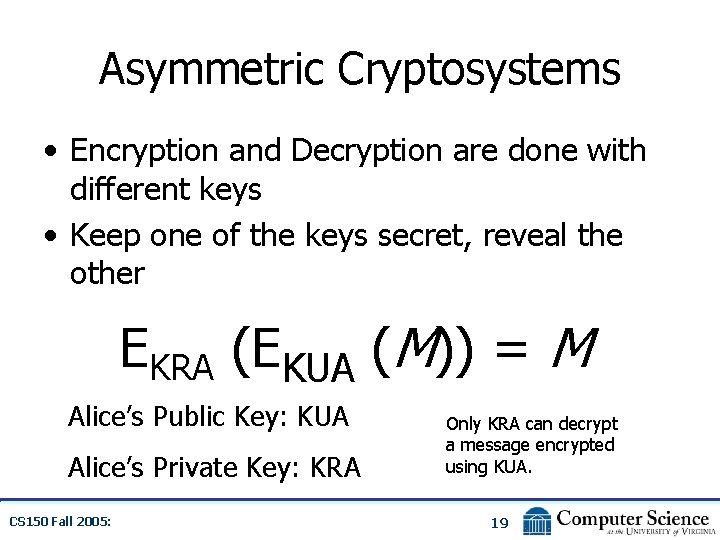 Asymmetric Cryptosystems

• Encryption and Decryption are done with different keys

• Keep one of the keys secret, reveal the other

$E_{KRA} (E_{KUA} (M)) = M$

Alice's Public Key: KUA

Alice's Private Key: KRA

Only KRA can decrypt a message encrypted using KUA.

CS150 Fall 2005:

19

Computer Science at the University of Virginia